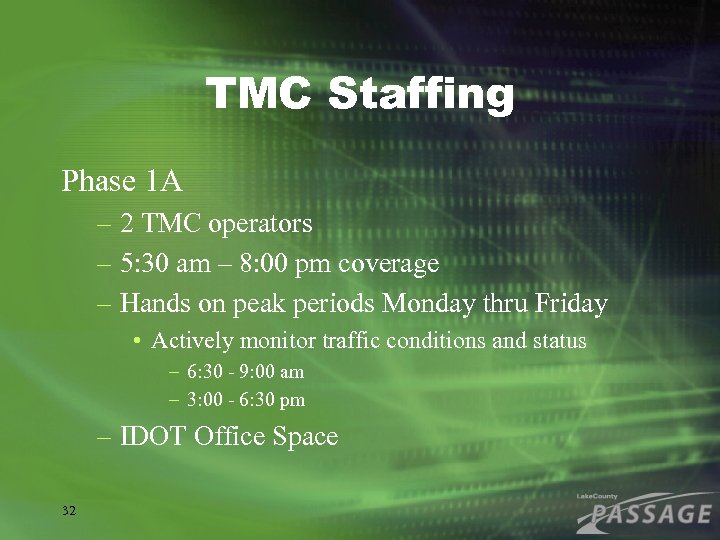 TMC Staffing

Phase 1A

– 2 TMC operators

– 5:30 am – 8:00 pm coverage

– Hands on peak periods Monday thru Friday

• Actively monitor traffic conditions and status

– 6:30 - 9:00 am

– 3:00 - 6:30 pm

– IDOT Office Space

32

LakeCounty PASSAGE